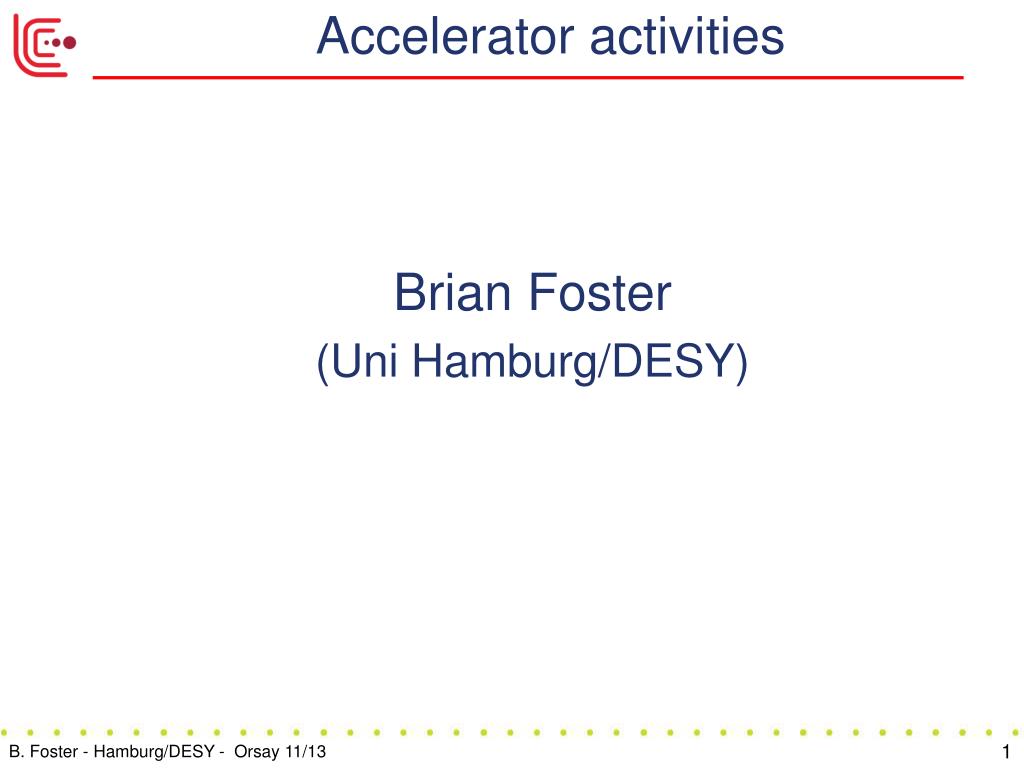 Accelerator activities

Brian Foster

(Uni Hamburg/DESY)

B. Foster - Hamburg/DESY - Orsay 11/13

1